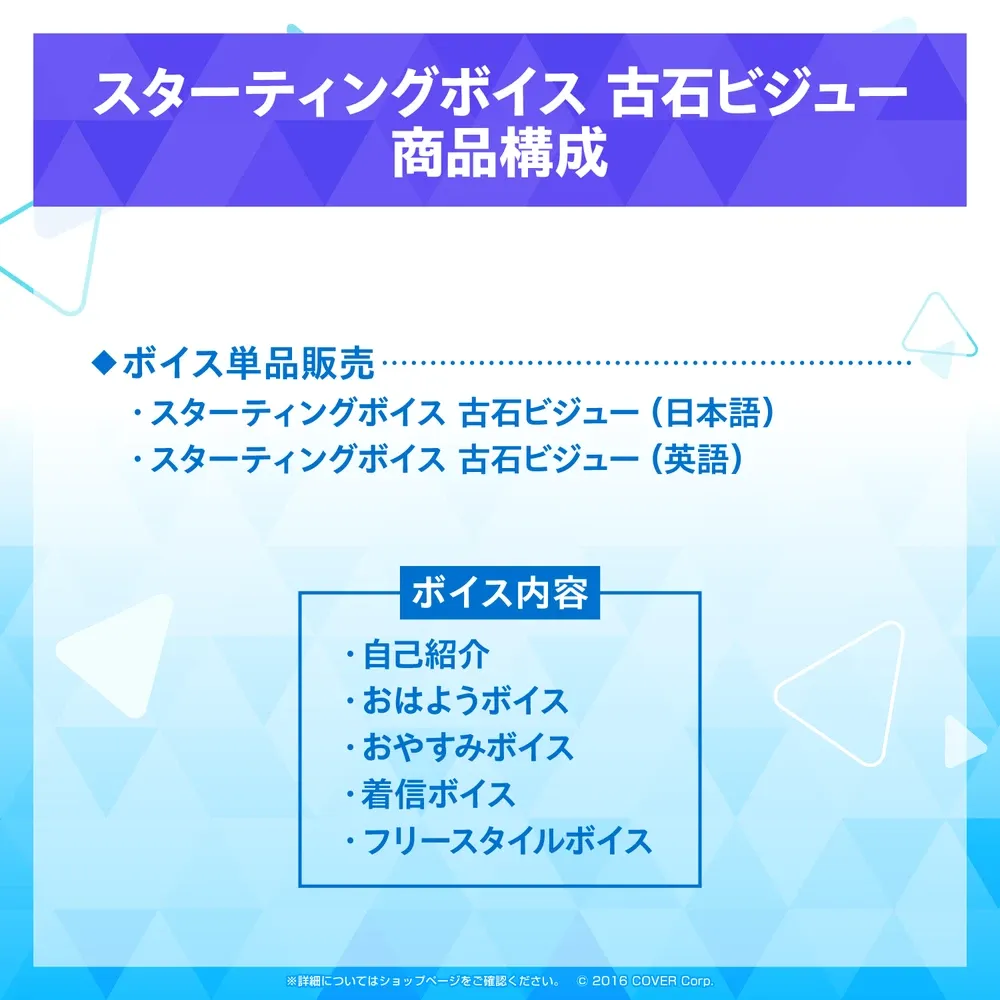 スターティングボイス 古石ビジュー
商品構成

◆ボイス単品販売
・スターティングボイス 古石ビジュー（日本語）
・スターティングボイス 古石ビジュー（英語）

ボイス内容
・自己紹介
・おはようボイス
・おやすみボイス
・着信ボイス
・フリースタイルボイス

※詳細についてはショップページをご確認ください。 © 2016 COVER Corp.